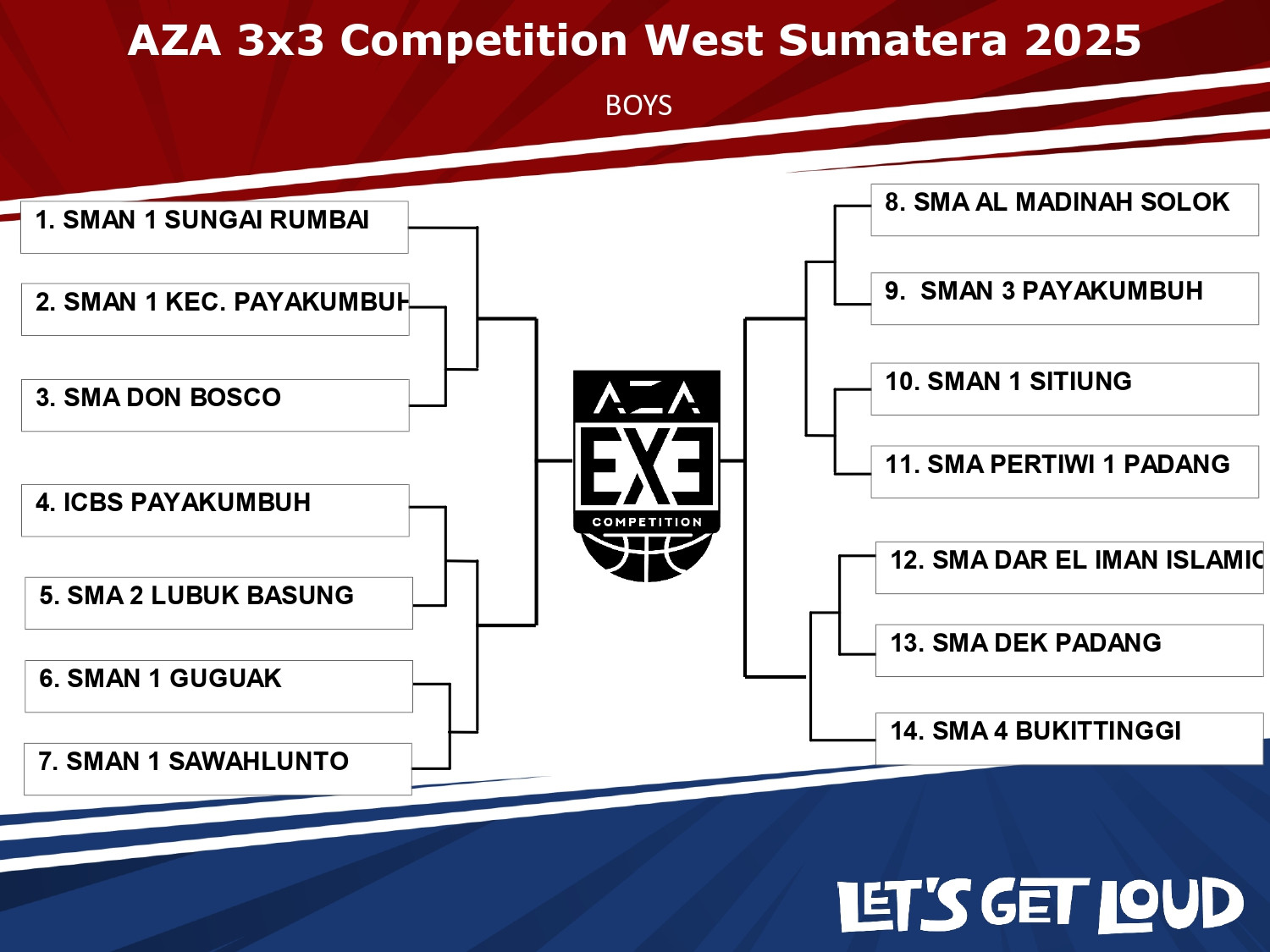 AZA 3x3 Competition West Sumatera 2025

BOYS

1. SMAN 1 SUNGAI RUMBAI

2. SMAN 1 KEC. PAYAKUMBUH

3. SMA DON BOSCO

4. ICBS PAYAKUMBUH

5. SMA 2 LUBUK BASUNG

6. SMAN 1 GUGUAK

7. SMAN 1 SAWAHLUNTO

AZA
3X3
COMPETITION

8. SMA AL MADINAH SOLOK

9. SMAN 3 PAYAKUMBUH

10. SMAN 1 SITIUNG

11. SMA PERTIWI 1 PADANG

12. SMA DAR EL IMAN ISLAMIC

13. SMA DEK PADANG

14. SMA 4 BUKITTINGGI

LET'S GET LOUD